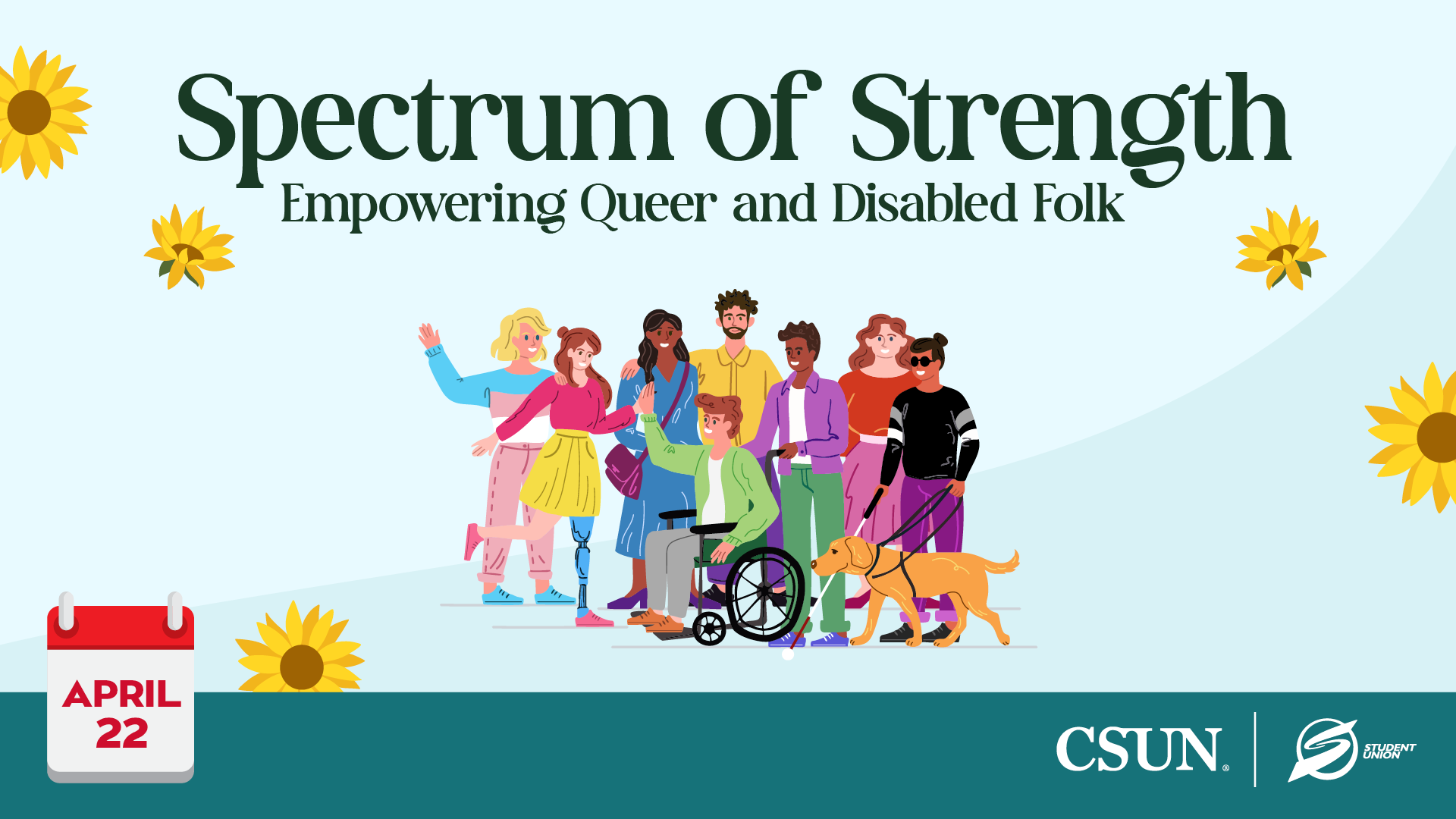 Spectrum of Strength
Empowering Queer and Disabled Folk

APRIL
22

CSUN®
STUDENT UNION